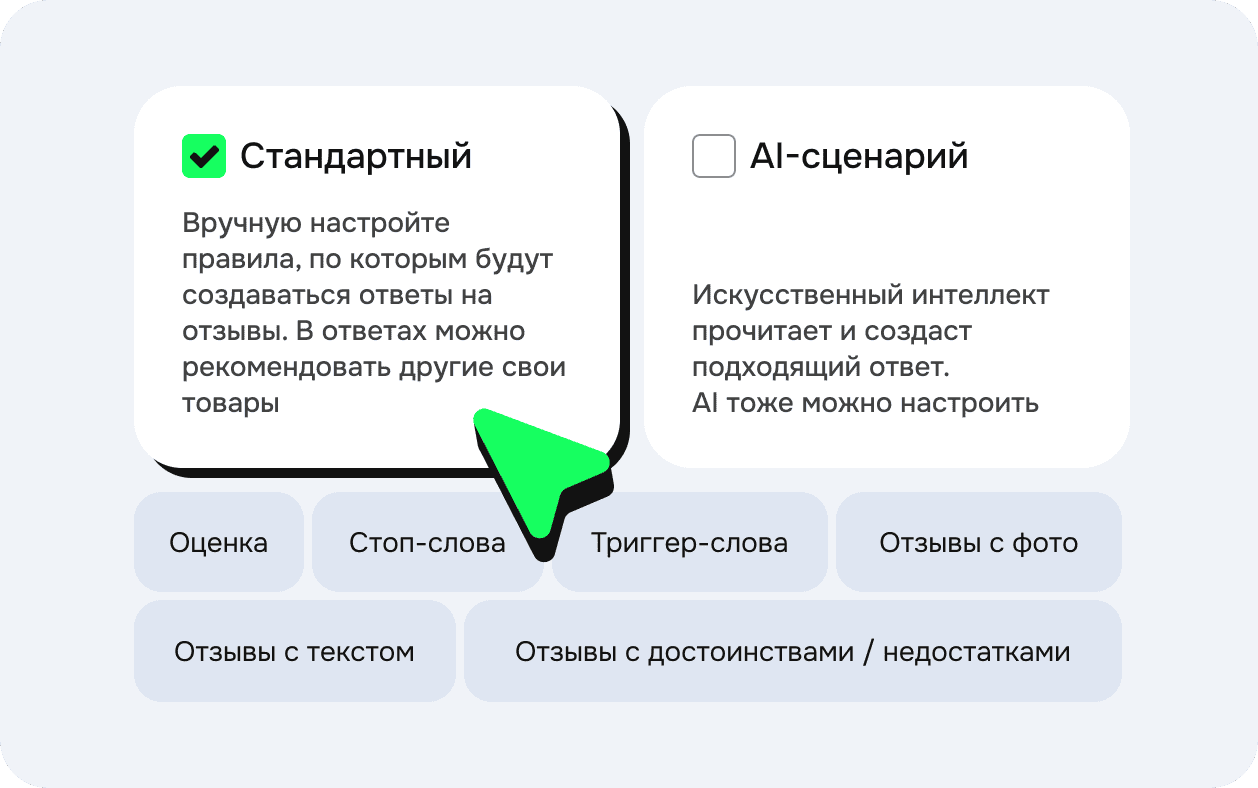 Стандартный

Вручную настройте правила, по которым будут создаваться ответы на отзывы. В ответах можно рекомендовать другие свои товары

AI-сценарий

Искусственный интеллект прочитает и создаст подходящий ответ.
AI тоже можно настроить

Оценка

Стоп-слова

Триггер-слова

Отзывы с фото

Отзывы с текстом

Отзывы с достоинствами / недостатками